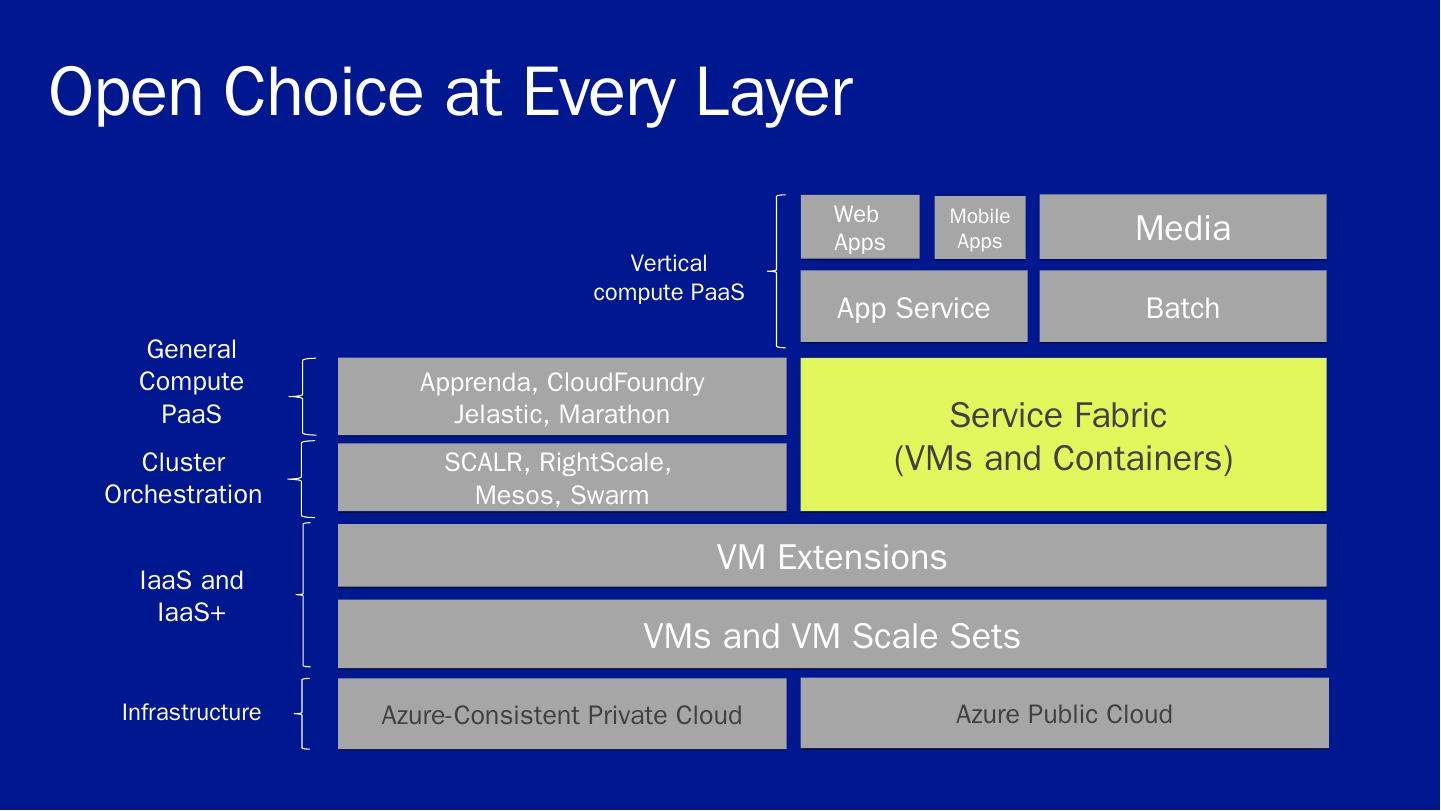 Open Choice at Every Layer

Vertical compute PaaS

Web Apps

Mobile Apps

Media

App Service

Batch

General Compute PaaS

Apprenda, CloudFoundry Jelastic, Marathon

Service Fabric (VMs and Containers)

Cluster Orchestration

SCALR, RightScale, Mesos, Swarm

IaaS and IaaS+

VM Extensions

VMs and VM Scale Sets

Infrastructure

Azure-Consistent Private Cloud

Azure Public Cloud